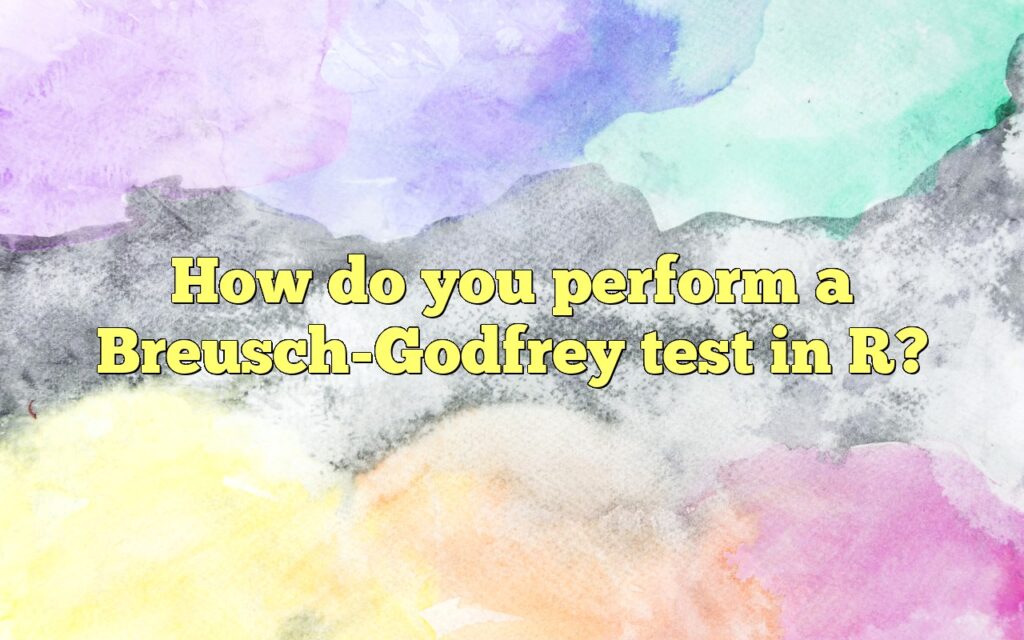 How do you perform a Breusch-Godfrey test in R?